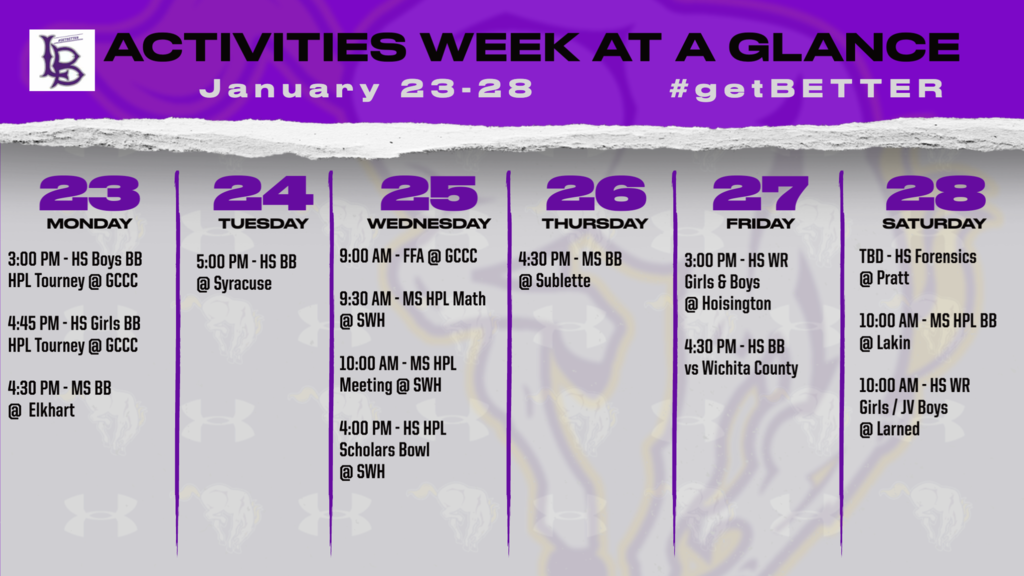 LB

ACTIVITIES WEEK AT A GLANCE

January 23-28

#getBETTER

23
MONDAY

3:00 PM - HS Boys BB HPL Tourney @ GCCC

4:45 PM - HS Girls BB HPL Tourney @ GCCC

4:30 PM - MS BB @ Elkhart

24
TUESDAY

5:00 PM - HS BB @ Syracuse

25
WEDNESDAY

9:00 AM - FFA @ GCCC

9:30 AM - MS HPL Math @ SWH

10:00 AM - MS HPL Meeting @ SWH

4:00 PM - HS HPL Scholars Bowl @ SWH

26
THURSDAY

4:30 PM - MS BB @ Sublette

27
FRIDAY

3:00 PM - HS WR Girls & Boys @ Hoisington

4:30 PM - HS BB vs Wichita County

28
SATURDAY

TBD - HS Forensics @ Pratt

10:00 AM - MS HPL BB @ Lakin

10:00 AM - HS WR Girls / JV Boys @ Larned